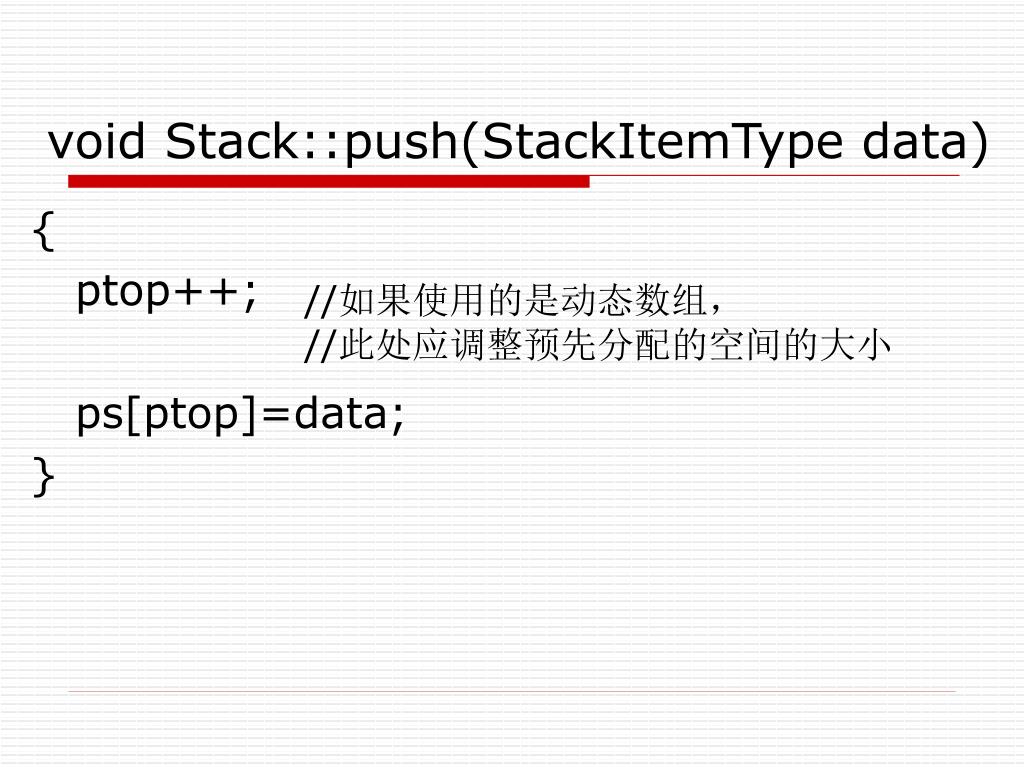 void Stack::push(StackItemType data)

{

ptop++; //如果使用的是动态数组，
//此处应调整预先分配的空间的大小

ps[ptop]=data;

}